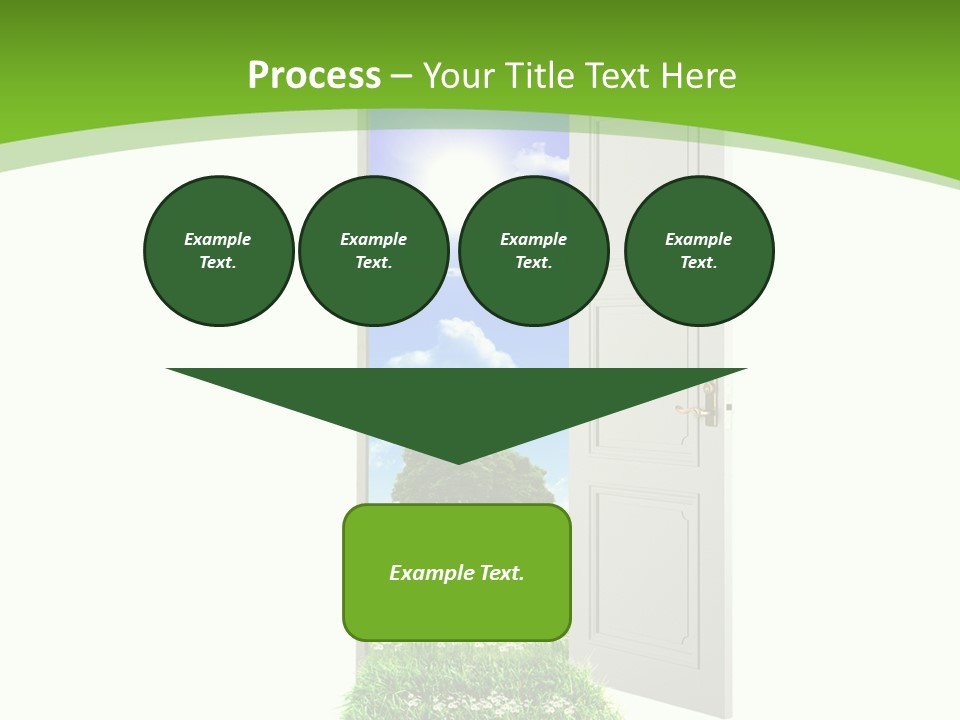 Process – Your Title Text Here

Example Text.

Example Text.

Example Text.

Example Text.

Example Text.